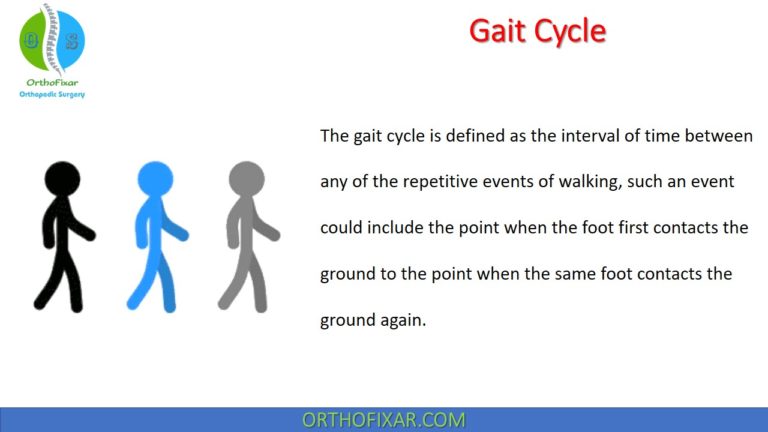 O S

OrthoFixar
Orthopedic Surgery

Gait Cycle

The gait cycle is defined as the interval of time between any of the repetitive events of walking, such an event could include the point when the foot first contacts the ground to the point when the same foot contacts the ground again.

ORTHOFIXAR.COM